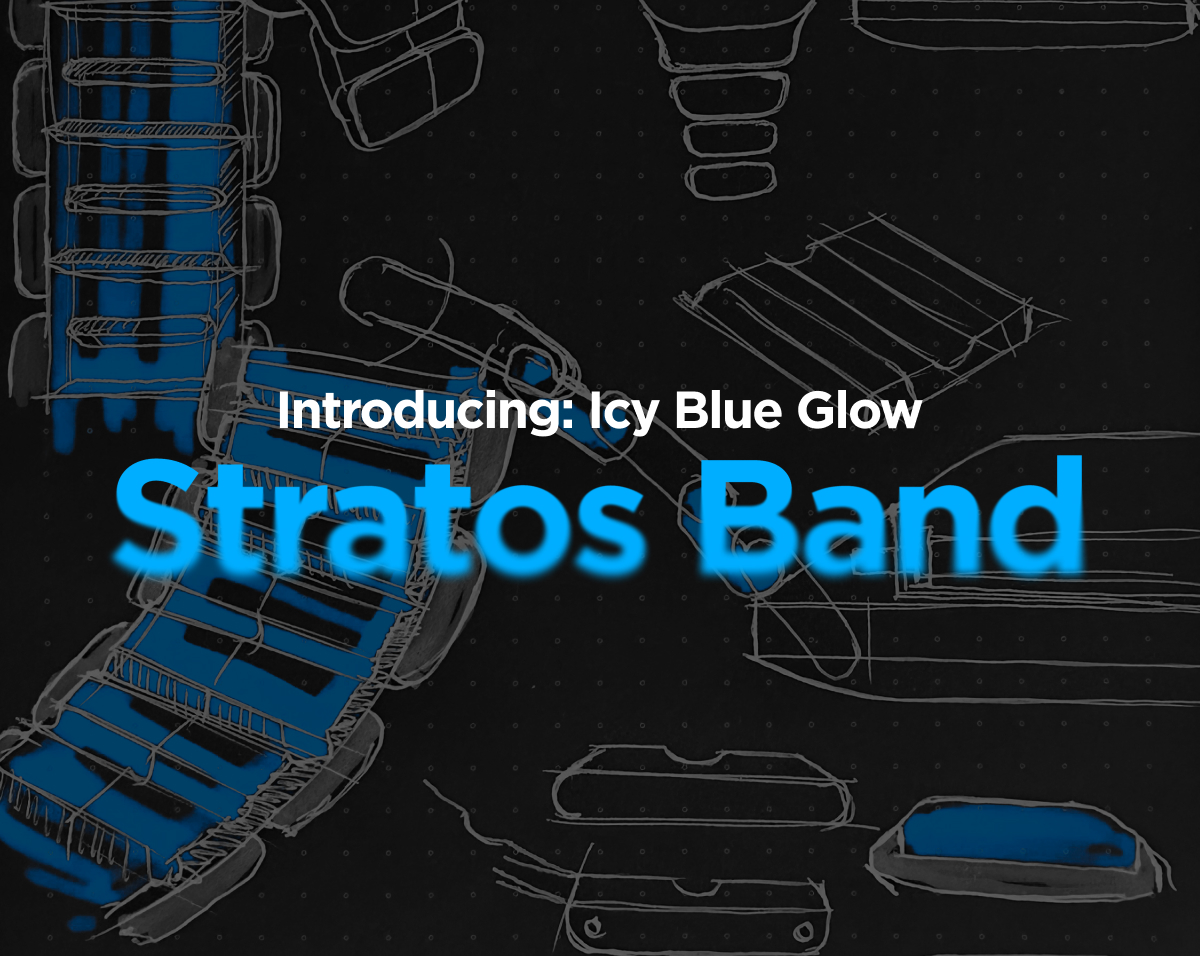 Introducing: Icy Blue Glow

Stratos Band